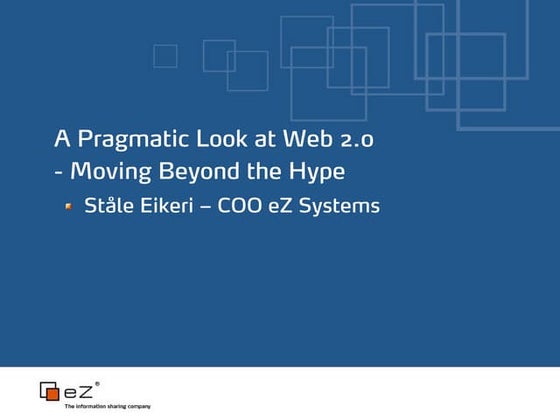 A Pragmatic Look at Web 2.0
- Moving Beyond the Hype

Ståle Eikeri – COO eZ Systems

eZ®
The information sharing company